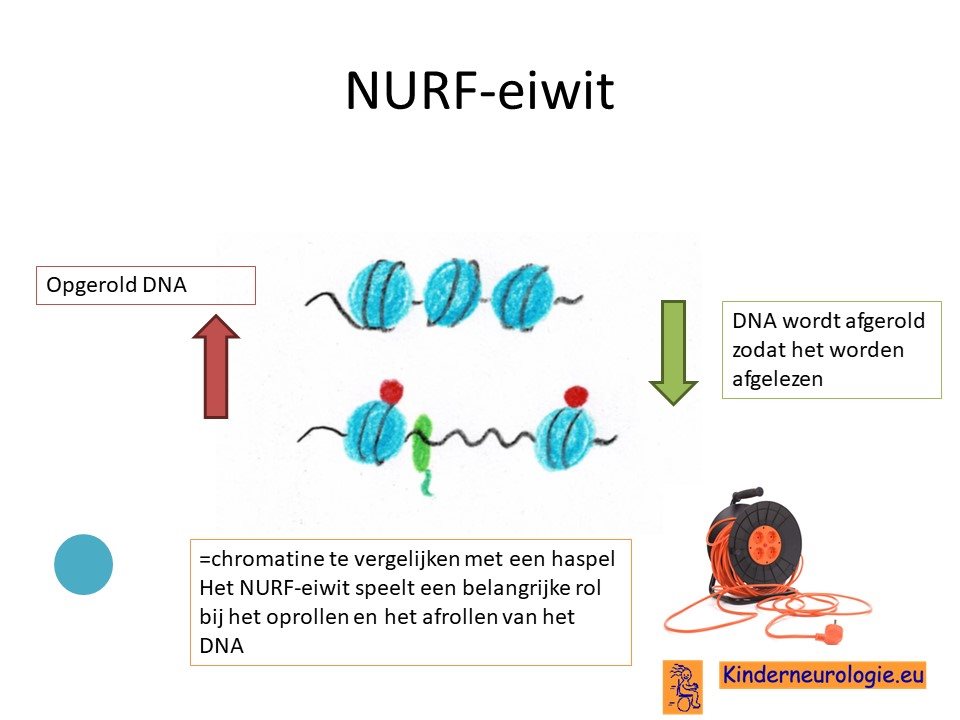 NURF-eiwit

Opgerold DNA

DNA wordt afgerold zodat het worden afgelezen

=chromatine te vergelijken met een haspel
Het NURF-eiwit speelt een belangrijke rol bij het oprollen en het afrollen van het DNA

Kinderneurologie.eu